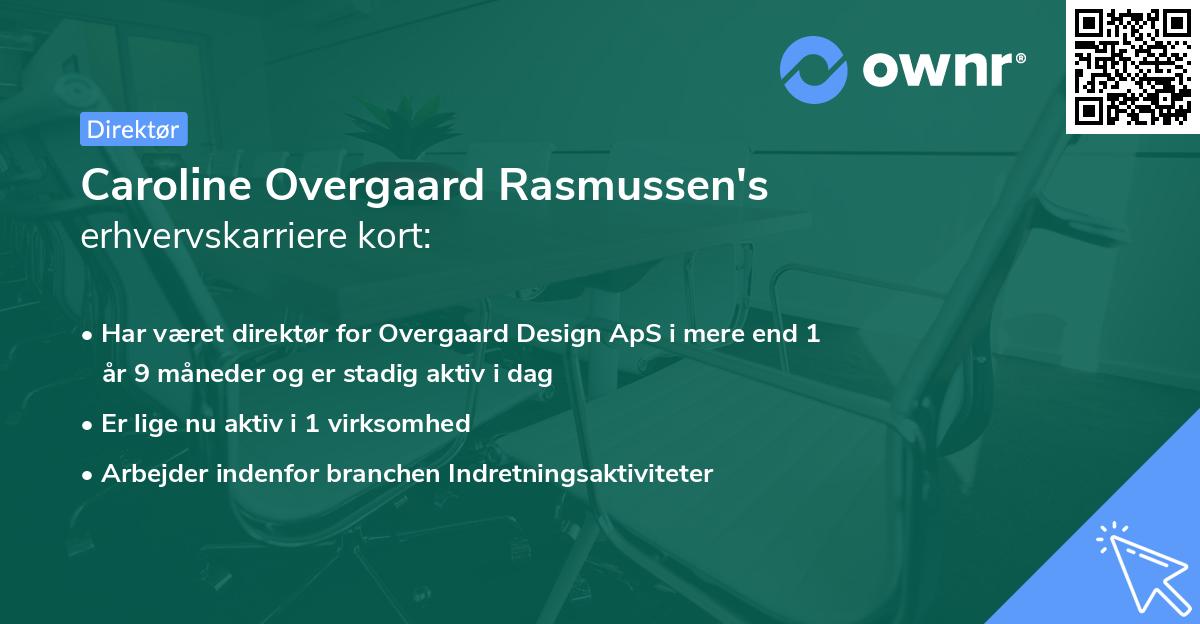 ownr®

Direktør

Caroline Overgaard Rasmussen's erhvervskarriere kort:

• Har været direktør for Overgaard Design ApS i mere end 1 år 9 måneder og er stadig aktiv i dag

• Er lige nu aktiv i 1 virksomhed

• Arbejder indenfor branchen Indretningsaktiviteter